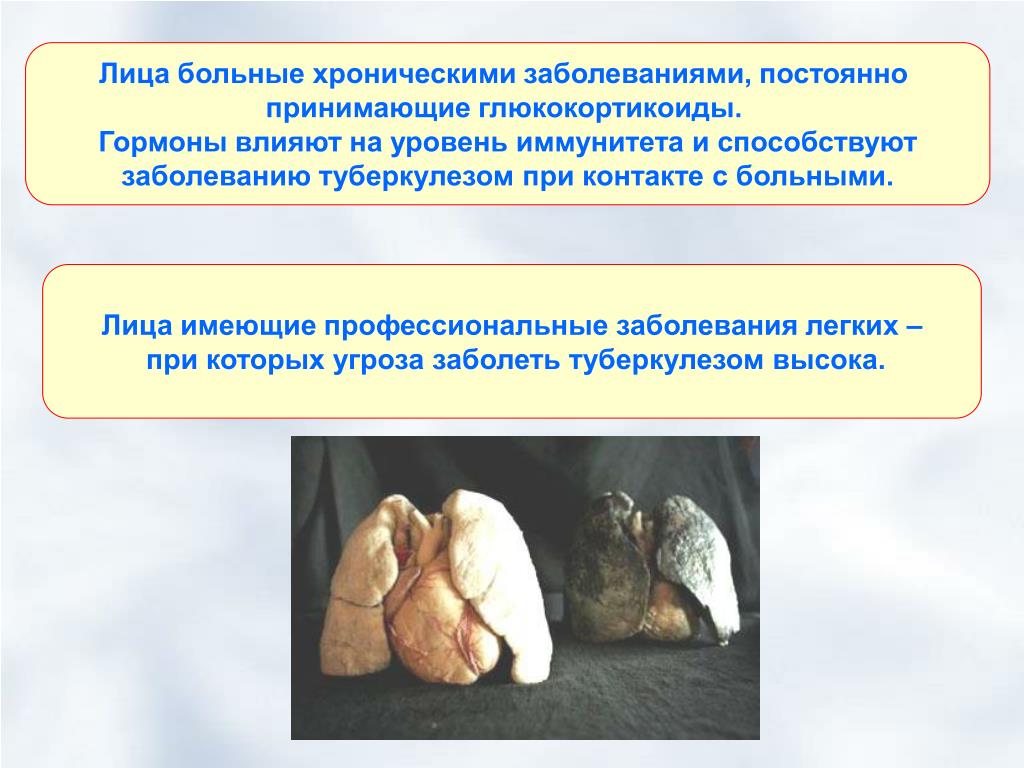 Лица больные хроническими заболеваниями, постоянно принимающие глюкокортикоиды.
Гормоны влияют на уровень иммунитета и способствуют заболеванию туберкулезом при контакте с больными.

Лица имеющие профессиональные заболевания легких – при которых угроза заболеть туберкулезом высока.